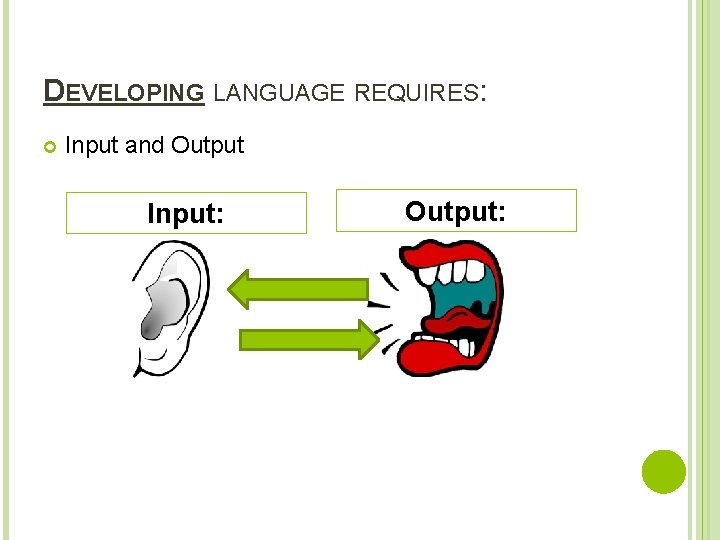 DEVELOPING LANGUAGE REQUIRES:

Input and Output

Input:

Output: